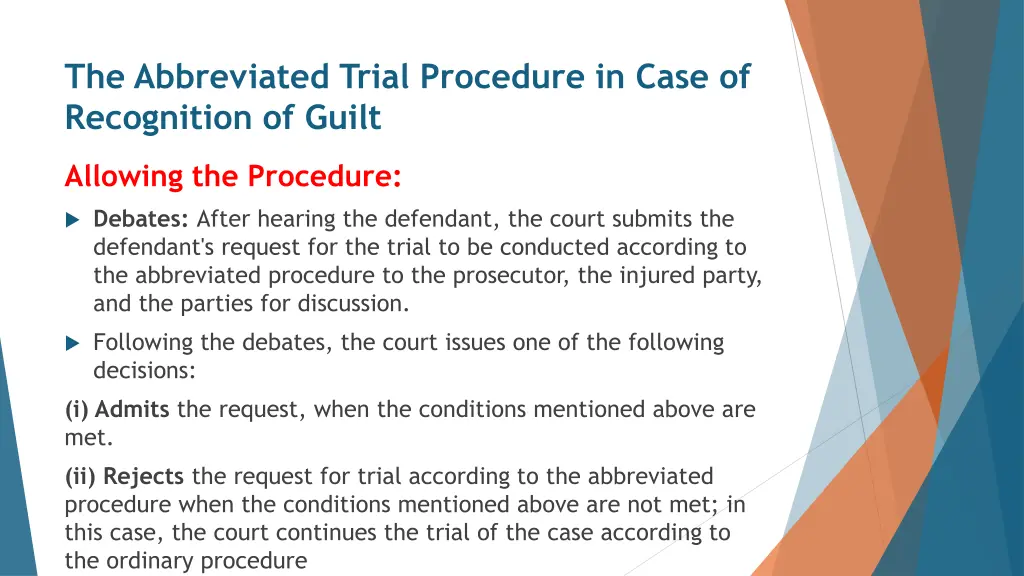 The Abbreviated Trial Procedure in Case of Recognition of Guilt

Allowing the Procedure:

Debates: After hearing the defendant, the court submits the defendant's request for the trial to be conducted according to the abbreviated procedure to the prosecutor, the injured party, and the parties for discussion.

Following the debates, the court issues one of the following decisions:

(i) Admits the request, when the conditions mentioned above are met.

(ii) Rejects the request for trial according to the abbreviated procedure when the conditions mentioned above are not met; in this case, the court continues the trial of the case according to the ordinary procedure